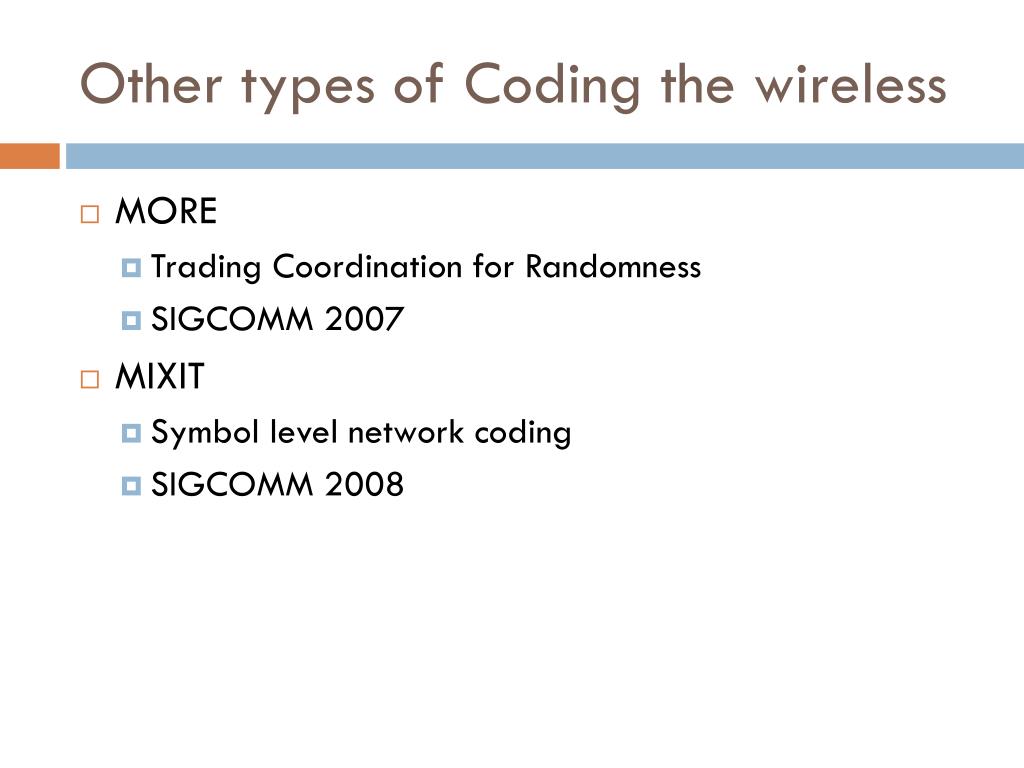 Other types of Coding the wireless

MORE
Trading Coordination for Randomness
SIGCOMM 2007

MIXIT
Symbol level network coding
SIGCOMM 2008